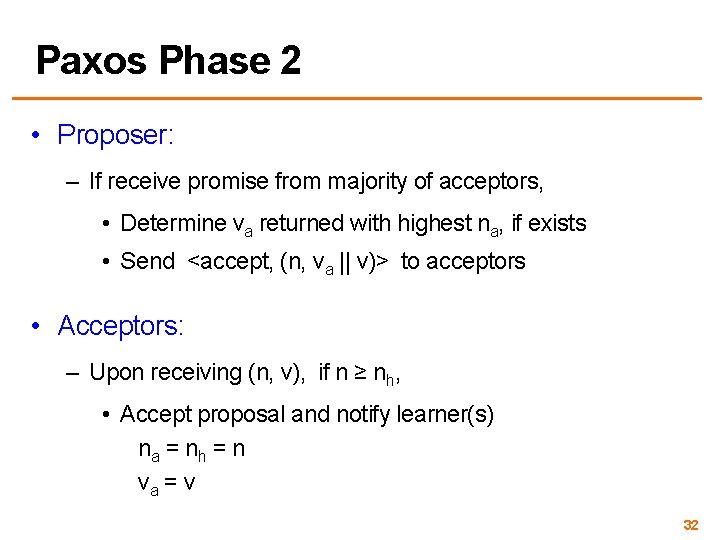 Paxos Phase 2

• Proposer:

– If receive promise from majority of acceptors,

• Determine $v_a$ returned with highest $n_a$, if exists

• Send <accept, (n, $v_a$ || v)> to acceptors

• Acceptors:

– Upon receiving (n, v), if $n \geq n_h$,

• Accept proposal and notify learner(s)

$n_a = n_h = n$

$v_a = v$

32